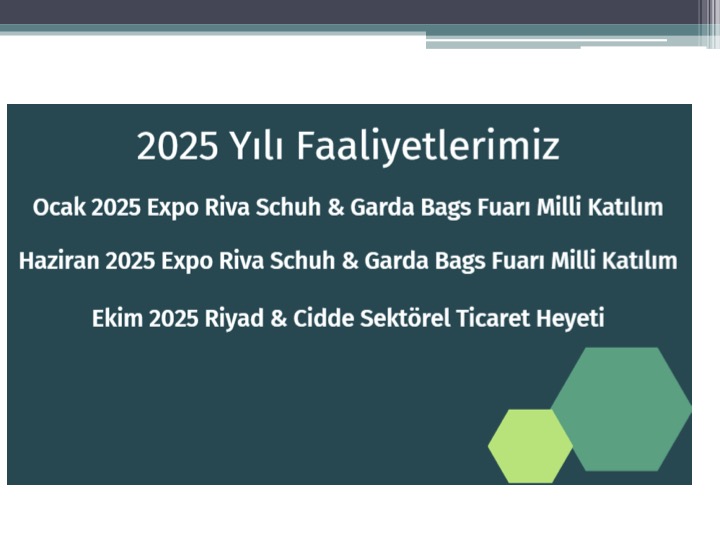 2025 Yılı Faaliyetlerimiz

Ocak 2025 Expo Riva Schuh & Garda Bags Fuarı Milli Katılım

Haziran 2025 Expo Riva Schuh & Garda Bags Fuarı Milli Katılım

Ekim 2025 Riyad & Cidde Sektörel Ticaret Heyeti